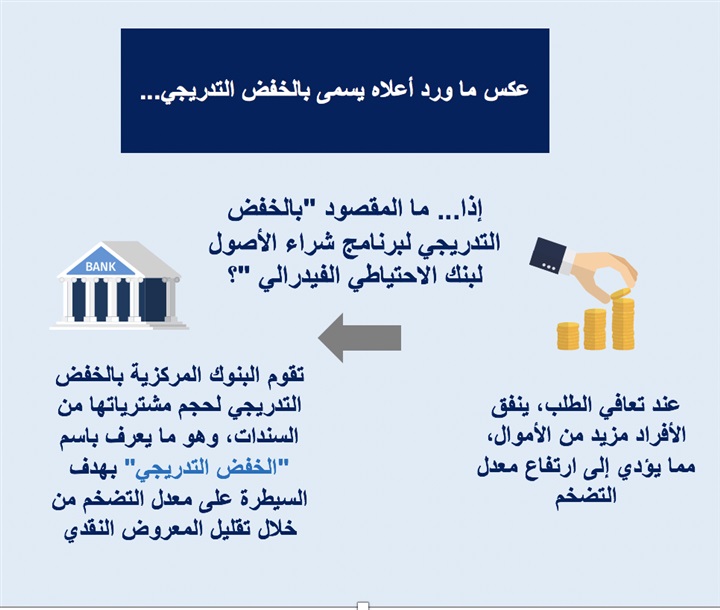 عكس ما ورد أعلاه يسمى بالخفض التدريجي...

إذا... ما المقصود "بالخفض التدريجي لبرنامج شراء الأصول لبنك الاحتياطي الفيدرالي "؟

BANK

عند تعافي الطلب، ينفق الأفراد مزيد من الأموال، مما يؤدي إلى ارتفاع معدل التضخم

تقوم البنوك المركزية بالخفض التدريجي لحجم مشترياتها من السندات، وهو ما يعرف باسم "الخفض التدريجي" بهدف السيطرة على معدل التضخم من خلال تقليل المعروض النقدي